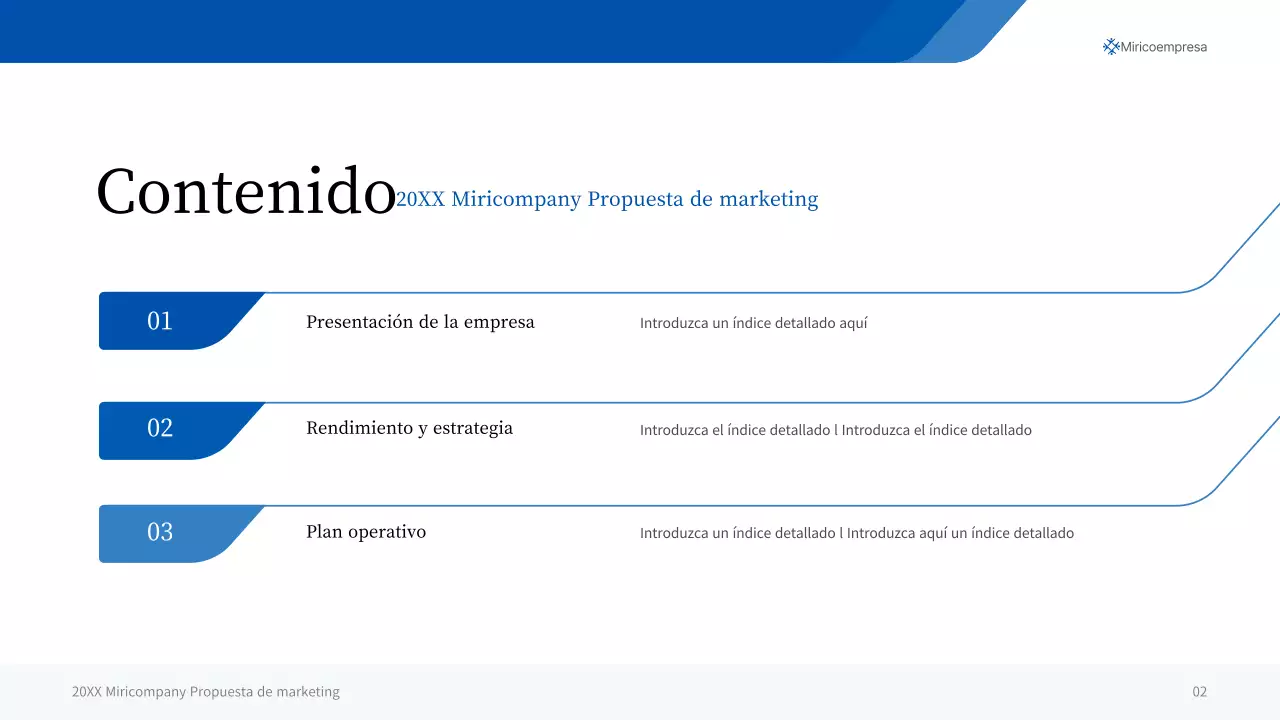 Miricoempresa

Contenido 20XX Miricompany Propuesta de marketing

01 Presentación de la empresa Introduzca un índice detallado aquí

02 Rendimiento y estrategia Introduzca el índice detallado l Introduzca el índice detallado

03 Plan operativo Introduzca un índice detallado l Introduzca aquí un índice detallado

20XX Miricompany Propuesta de marketing

02